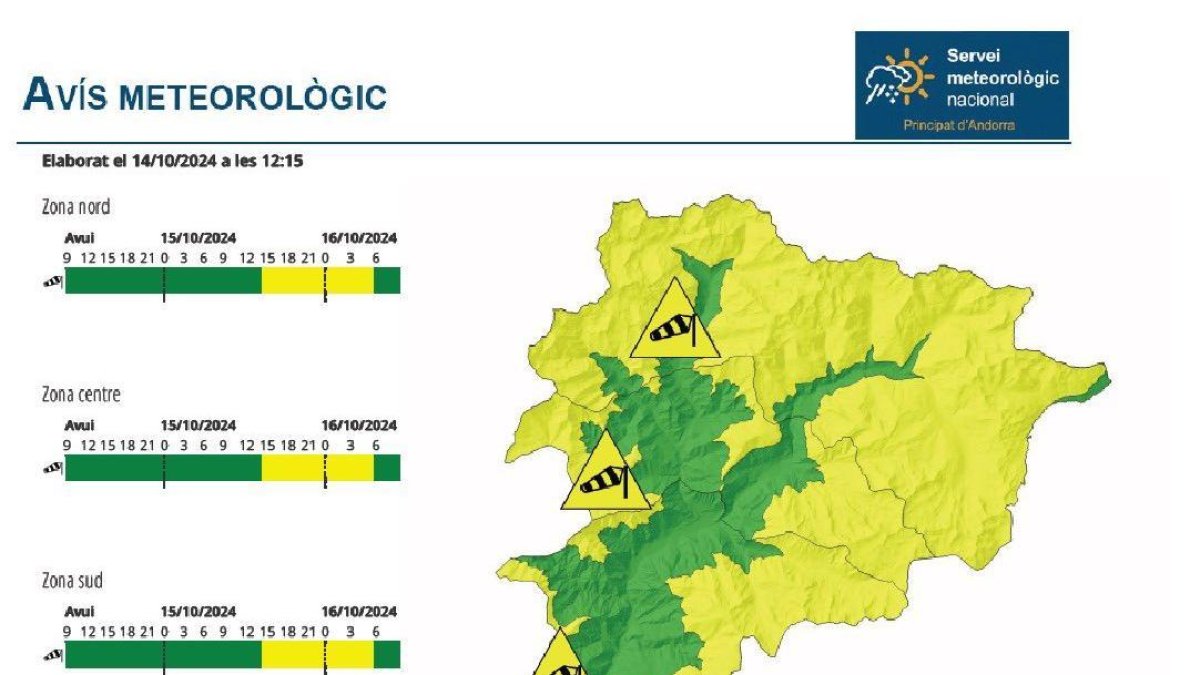 AVÍS METEOROLÒGIC

Servei meteorològic nacional
Principat d'Andorra

Elaborat el 14/10/2024 a les 12:15

Zona nord
Avui 15/10/2024 16/10/2024
9 12 15 18 21 0 3 6 9 12 15 18 21 0 3 6

Zona centre
Avui 15/10/2024 16/10/2024
9 12 15 18 21 0 3 6 9 12 15 18 21 0 3 6

Zona sud
Avui 15/10/2024 16/10/2024
9 12 15 18 21 0 3 6 9 12 15 18 21 0 3 6